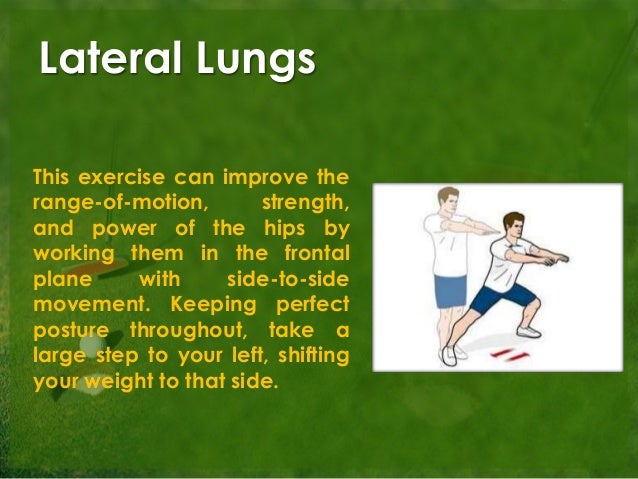 Lateral Lungs

This exercise can improve the range-of-motion, strength, and power of the hips by working them in the frontal plane with side-to-side movement. Keeping perfect posture throughout, take a large step to your left, shifting your weight to that side.